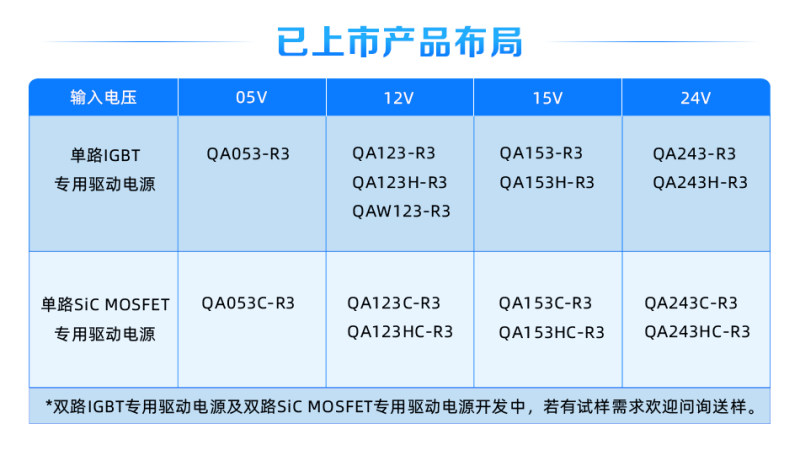 已上市产品布局

| 输入电压 | 05V | 12V | 15V | 24V |
|---|---|---|---|---|
| 单路IGBT 专用驱动电源 | QA053-R3 | QA123-R3 QA123H-R3 QAW123-R3 | QA153-R3 QA153H-R3 | QA243-R3 QA243H-R3 |
| 单路SiC MOSFET 专用驱动电源 | QA053C-R3 | QA123C-R3 QA123HC-R3 | QA153C-R3 QA153HC-R3 | QA243C-R3 QA243HC-R3 |

*双路IGBT专用驱动电源及双路SiC MOSFET专用驱动电源开发中，若有试样需求欢迎问询送样。